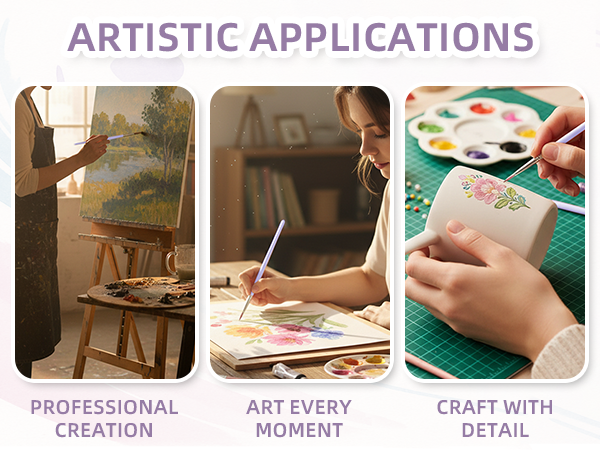 ARTISTIC APPLICATIONS

PROFESSIONAL CREATION

ART EVERY MOMENT

CRAFT WITH DETAIL